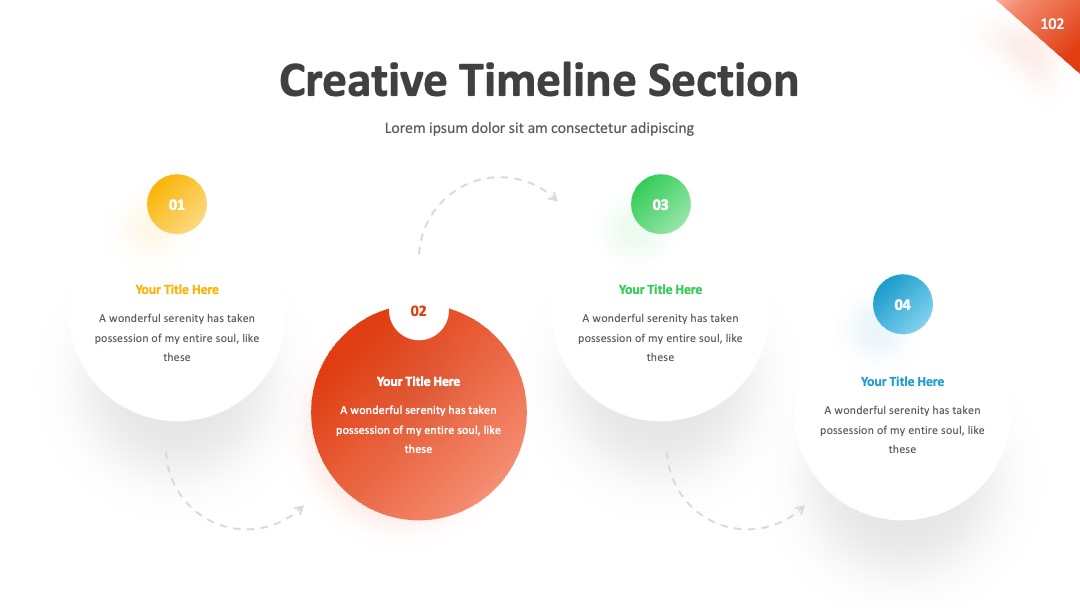 102

Creative Timeline Section

Lorem ipsum dolor sit am consectetur adipiscing

01

Your Title Here

A wonderful serenity has taken possession of my entire soul, like these

02

Your Title Here

A wonderful serenity has taken possession of my entire soul, like these

03

Your Title Here

A wonderful serenity has taken possession of my entire soul, like these

04

Your Title Here

A wonderful serenity has taken possession of my entire soul, like these